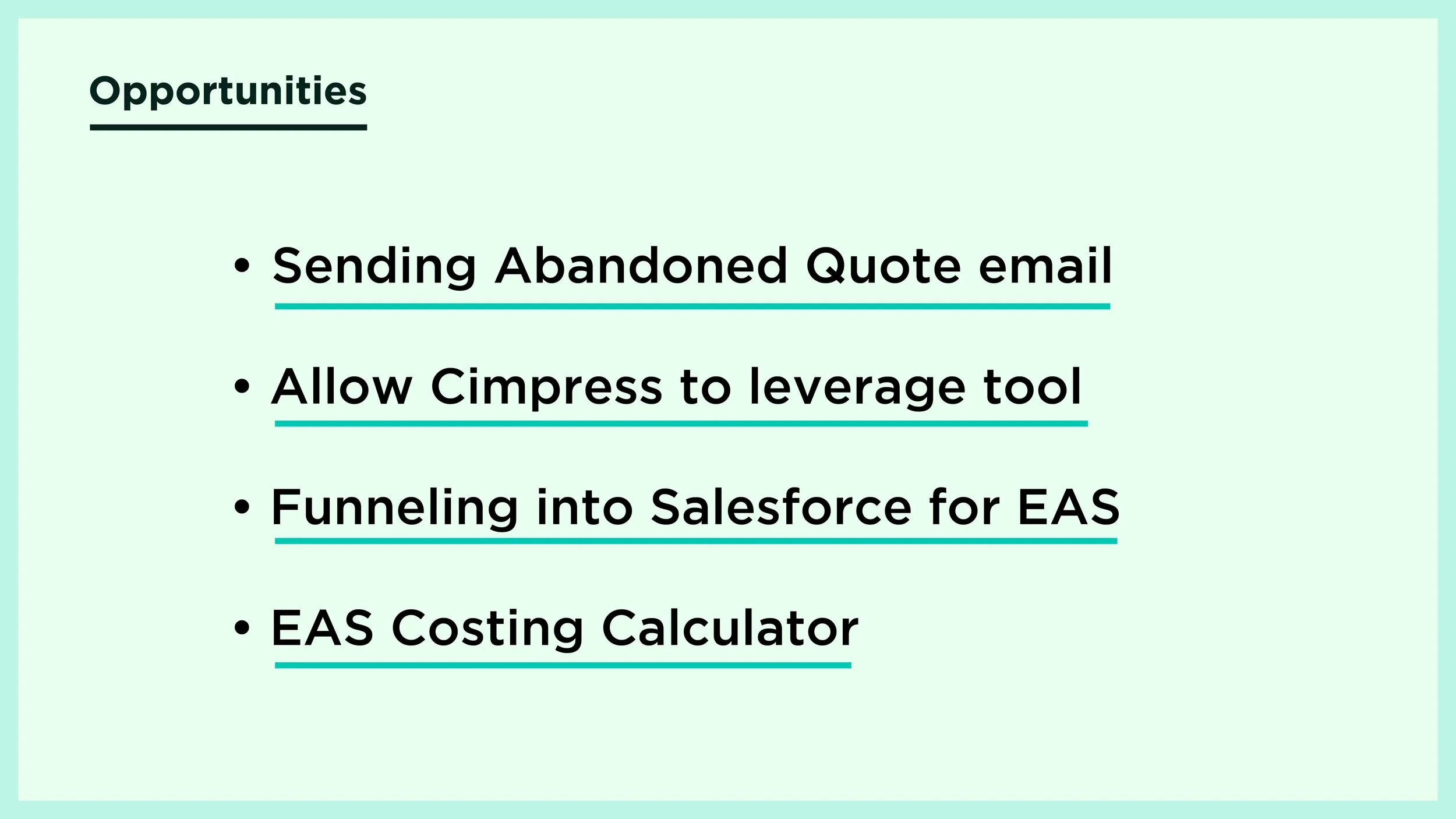 Opportunities

• Sending Abandoned Quote email

• Allow Cimpress to leverage tool

• Funneling into Salesforce for EAS

• EAS Costing Calculator